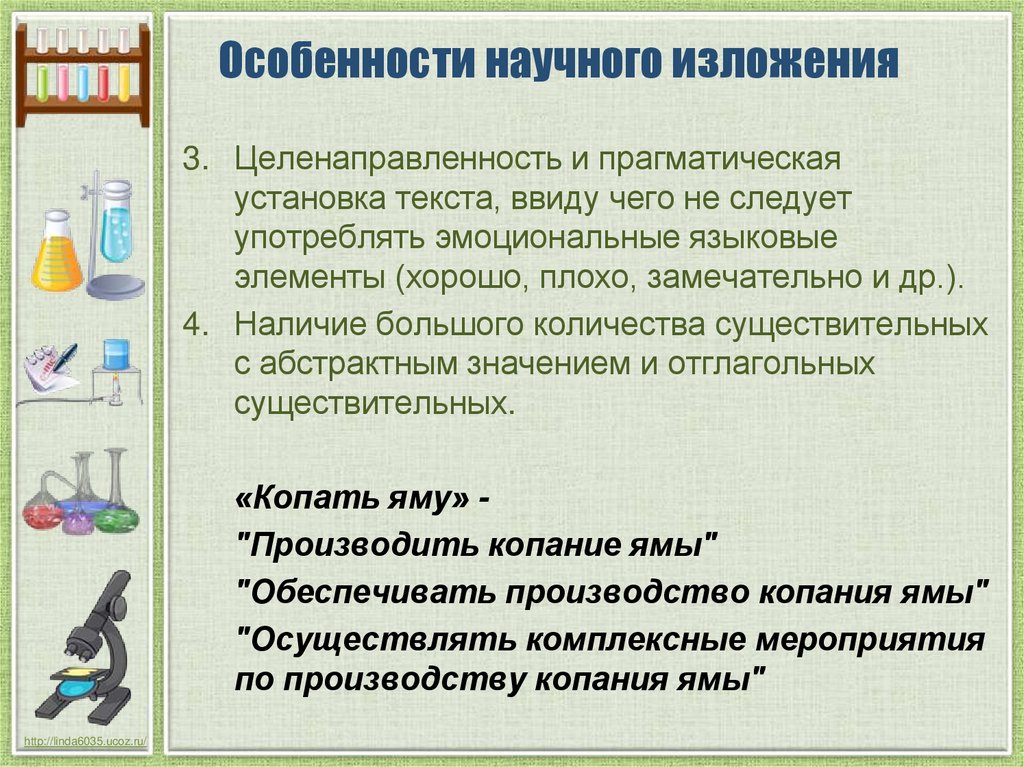 Особенности научного изложения

3. Целенаправленность и прагматическая установка текста, ввиду чего не следует употреблять эмоциональные языковые элементы (хорошо, плохо, замечательно и др.).

4. Наличие большого количества существительных с абстрактным значением и отглагольных существительных.

«Копать яму» -

"Производить копание ямы"

"Обеспечивать производство копания ямы"

"Осуществлять комплексные мероприятия по производству копания ямы"

http://linda6035.ucoz.ru/